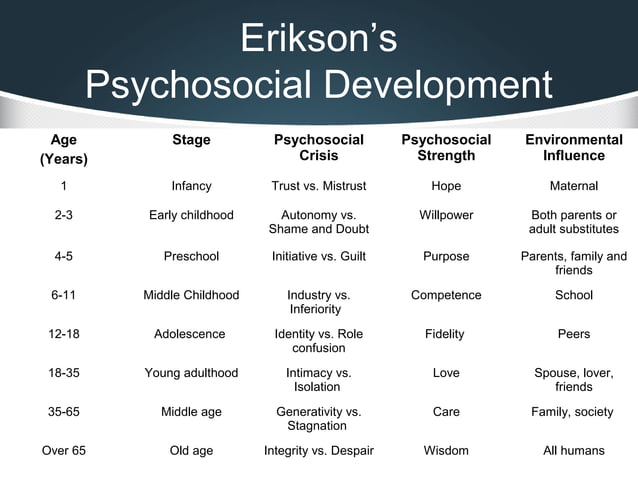 Erikson's
Psychosocial Development

| Age (Years) | Stage | Psychosocial Crisis | Psychosocial Strength | Environmental Influence |
|---|---|---|---|---|
| 1 | Infancy | Trust vs. Mistrust | Hope | Maternal |
| 2-3 | Early childhood | Autonomy vs. Shame and Doubt | Willpower | Both parents or adult substitutes |
| 4-5 | Preschool | Initiative vs. Guilt | Purpose | Parents, family and friends |
| 6-11 | Middle Childhood | Industry vs. Inferiority | Competence | School |
| 12-18 | Adolescence | Identity vs. Role confusion | Fidelity | Peers |
| 18-35 | Young adulthood | Intimacy vs. Isolation | Love | Spouse, lover, friends |
| 35-65 | Middle age | Generativity vs. Stagnation | Care | Family, society |
| Over 65 | Old age | Integrity vs. Despair | Wisdom | All humans |